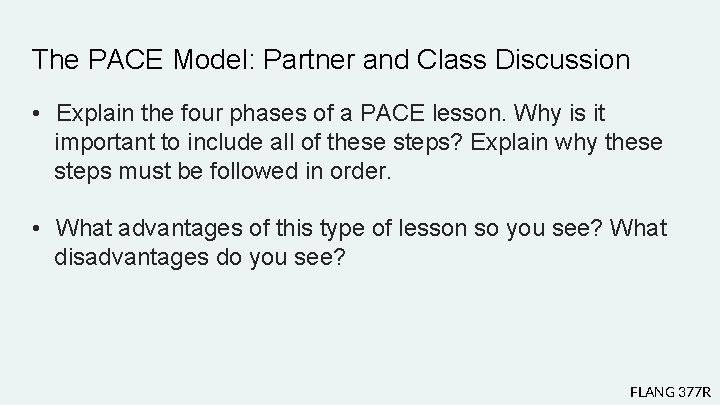 The PACE Model: Partner and Class Discussion

• Explain the four phases of a PACE lesson. Why is it important to include all of these steps? Explain why these steps must be followed in order.

• What advantages of this type of lesson so you see? What disadvantages do you see?

FLANG 377R